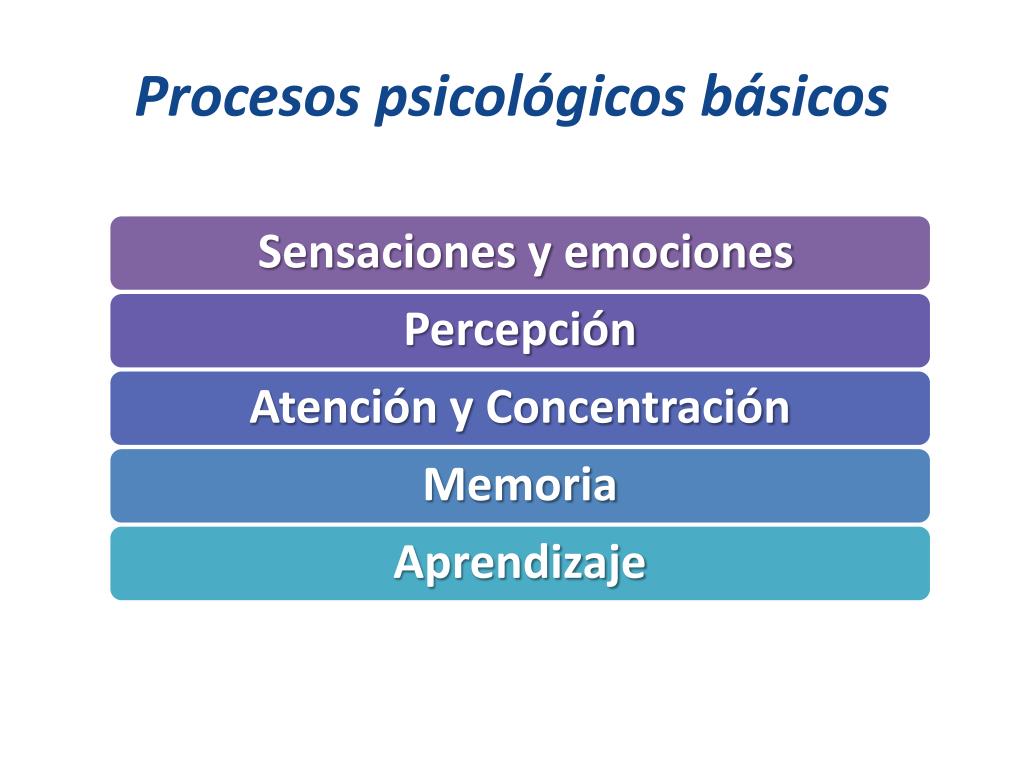 Procesos psicológicos básicos

Sensaciones y emociones

Percepción

Atención y Concentración

Memoria

Aprendizaje